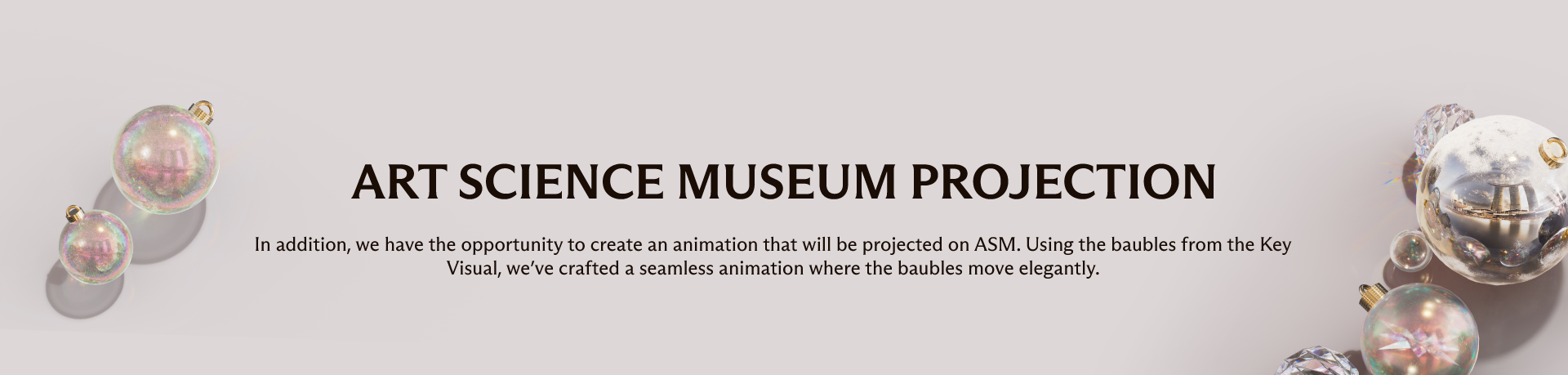 ART SCIENCE MUSEUM PROJECTION

In addition, we have the opportunity to create an animation that will be projected on ASM. Using the baubles from the Key Visual, we've crafted a seamless animation where the baubles move elegantly.